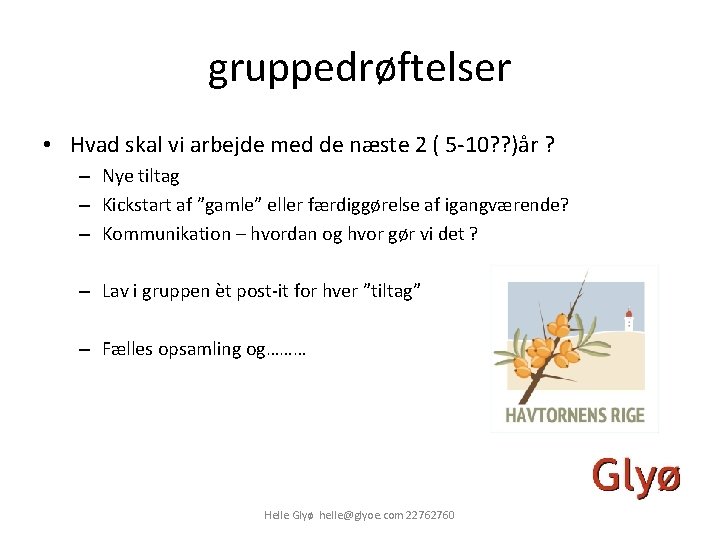 gruppedrøftelser

• Hvad skal vi arbejde med de næste 2 ( 5-10??)år ?

– Nye tiltag

– Kickstart af ”gamle” eller færdiggørelse af igangværende?

– Kommunikation – hvordan og hvor gør vi det ?

– Lav i gruppen èt post-it for hver ”tiltag”

– Fælles opsamling og………

HAVTORNENS RIGE

Glyø

Helle Glyø helle@glyoe.com 22762760